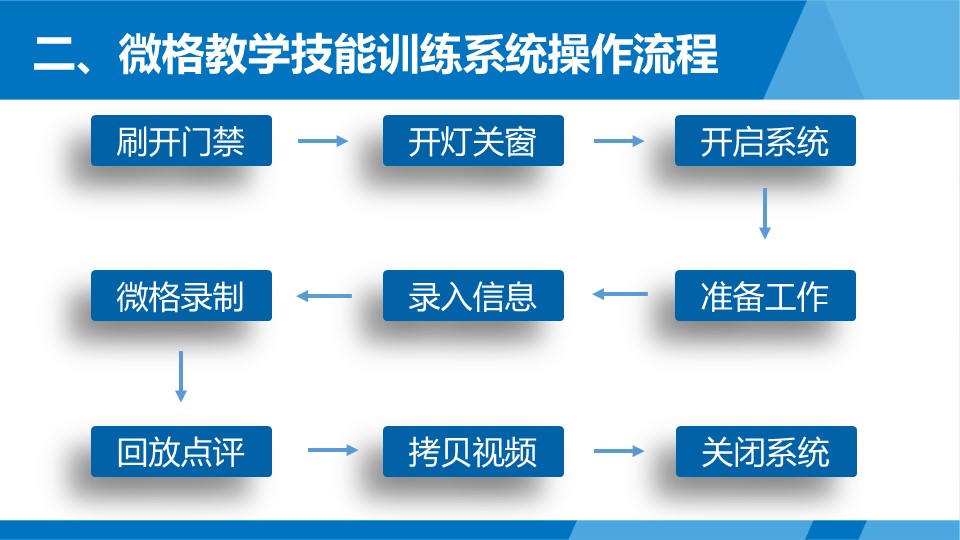 二、微格教学技能训练系统操作流程

刷开门禁

开灯关窗

开启系统

准备工作

录入信息

微格录制

回放点评

拷贝视频

关闭系统